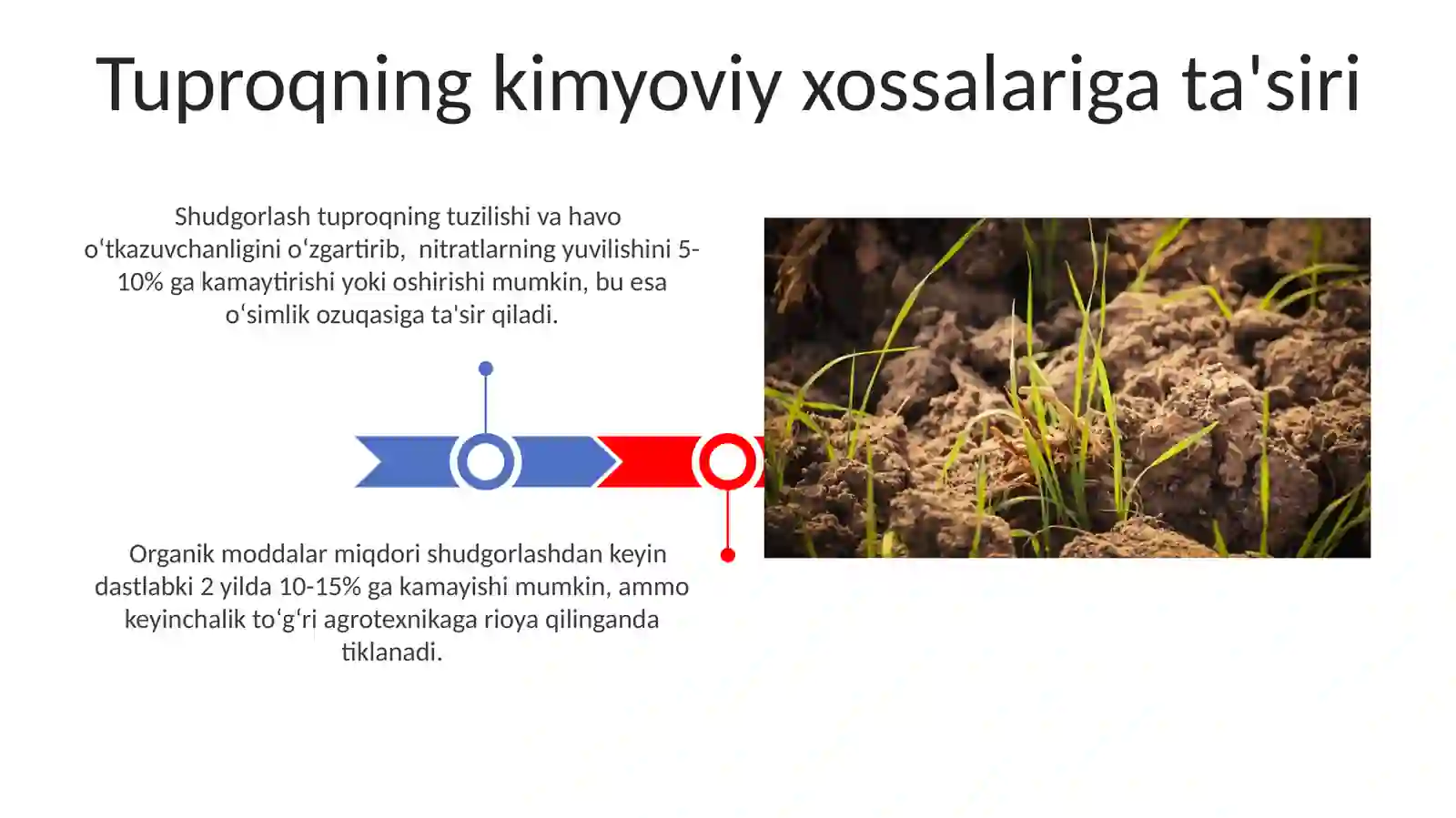 Tuproqning kimyoviy xossalariga ta'siri

Shudgorlash tuproqning tuzilishi va havo oʻtkazuvchanligini oʻzgartirib, nitratlarning yuvilishini 5-10% ga kamaytirishi yoki oshirishi mumkin, bu esa oʻsimlik ozuqasiga ta'sir qiladi.

Organik moddalar miqdori shudgorlashdan keyin dastlabki 2 yilda 10-15% ga kamayishi mumkin, ammo keyinchalik toʻgʻri agrotexnikaga rioya qilinganda tiklanadi.